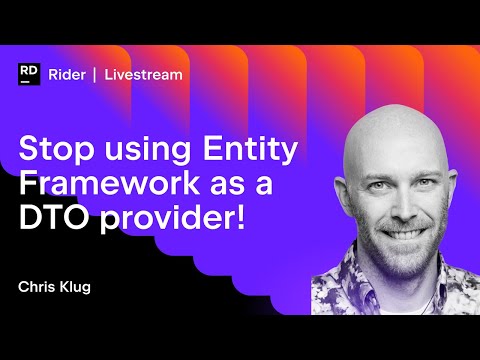 RD

Rider | Livestream

Stop using Entity Framework as a DTO provider!

Chris Klug